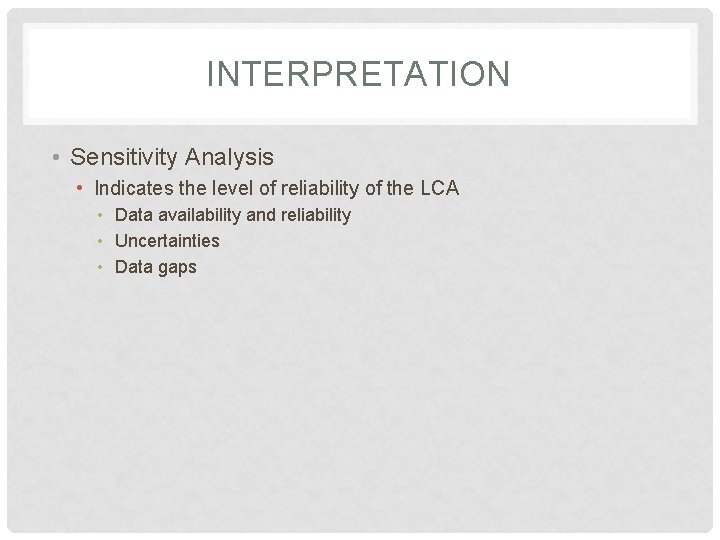 INTERPRETATION

• Sensitivity Analysis
  • Indicates the level of reliability of the LCA
    • Data availability and reliability
    • Uncertainties
    • Data gaps